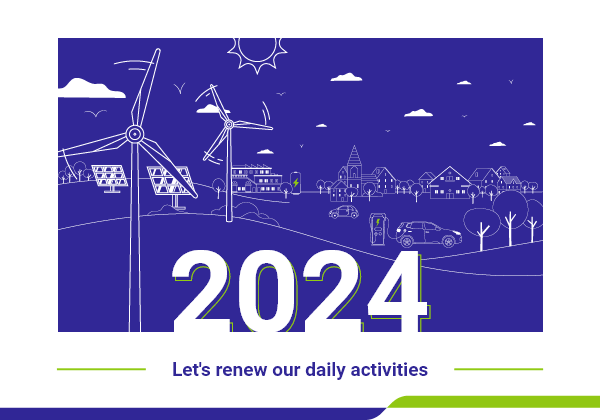 2024

Let's renew our daily activities